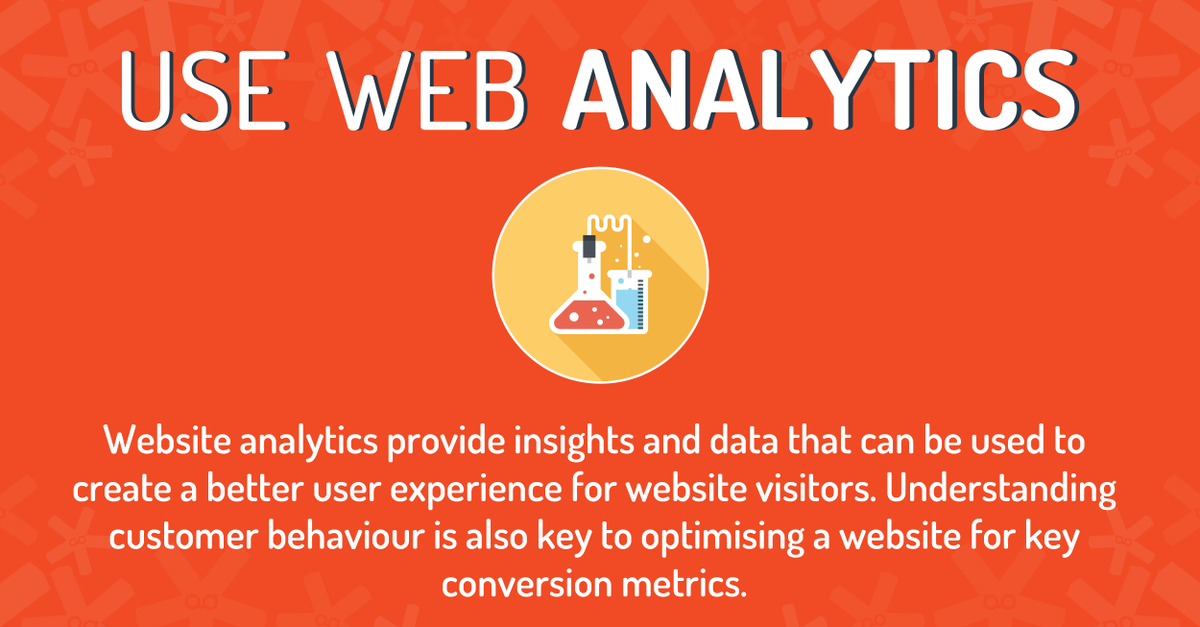 USE WEB ANALYTICS

Website analytics provide insights and data that can be used to create a better user experience for website visitors. Understanding customer behaviour is also key to optimising a website for key conversion metrics.